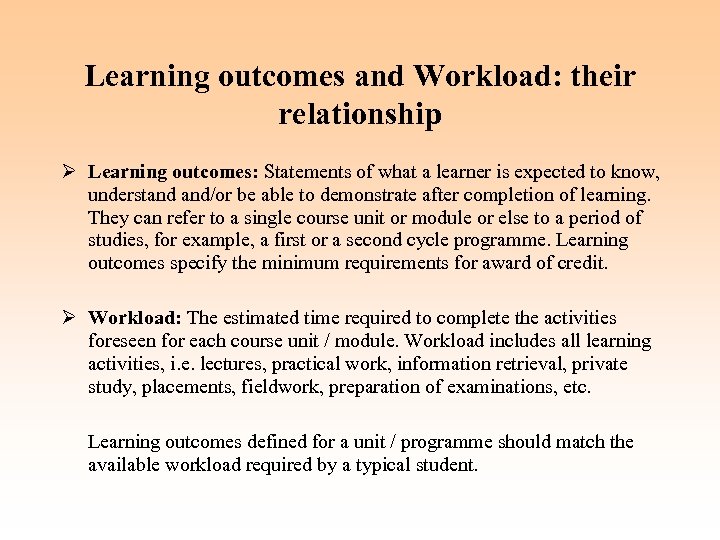 Learning outcomes and Workload: their relationship

➢ Learning outcomes: Statements of what a learner is expected to know, understand and/or be able to demonstrate after completion of learning. They can refer to a single course unit or module or else to a period of studies, for example, a first or a second cycle programme. Learning outcomes specify the minimum requirements for award of credit.

➢ Workload: The estimated time required to complete the activities foreseen for each course unit / module. Workload includes all learning activities, i.e. lectures, practical work, information retrieval, private study, placements, fieldwork, preparation of examinations, etc.

Learning outcomes defined for a unit / programme should match the available workload required by a typical student.